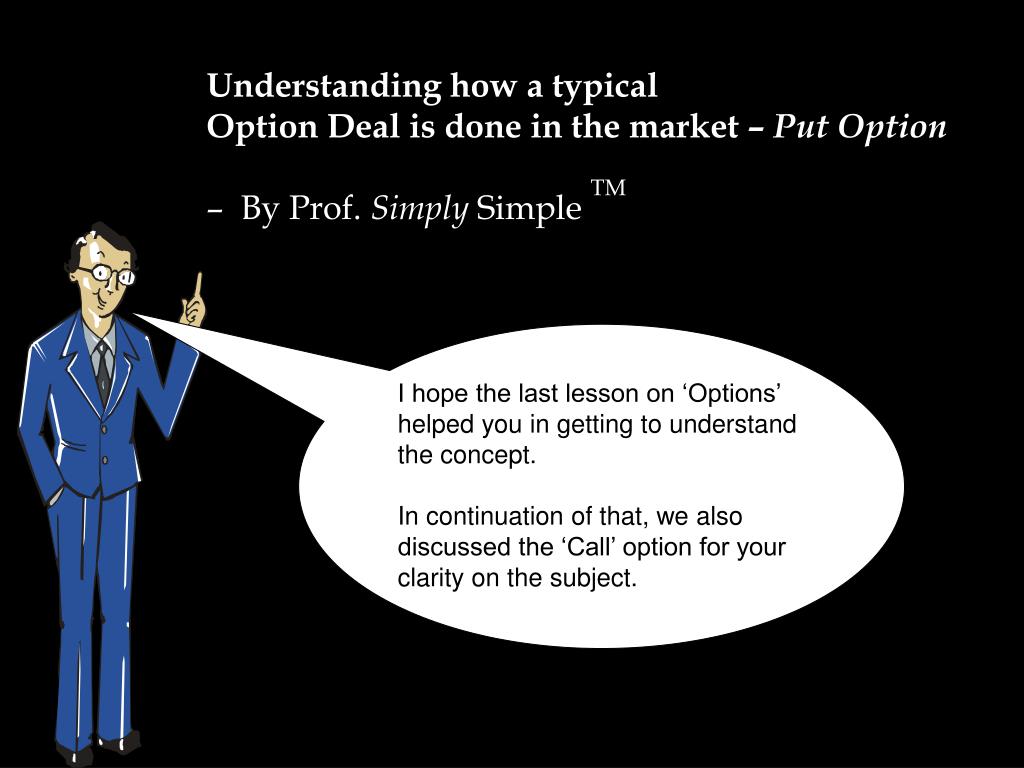 Understanding how a typical
Option Deal is done in the market – Put Option

– By Prof. Simply Simple TM

I hope the last lesson on ‘Options’ helped you in getting to understand the concept.

In continuation of that, we also discussed the ‘Call’ option for your clarity on the subject.